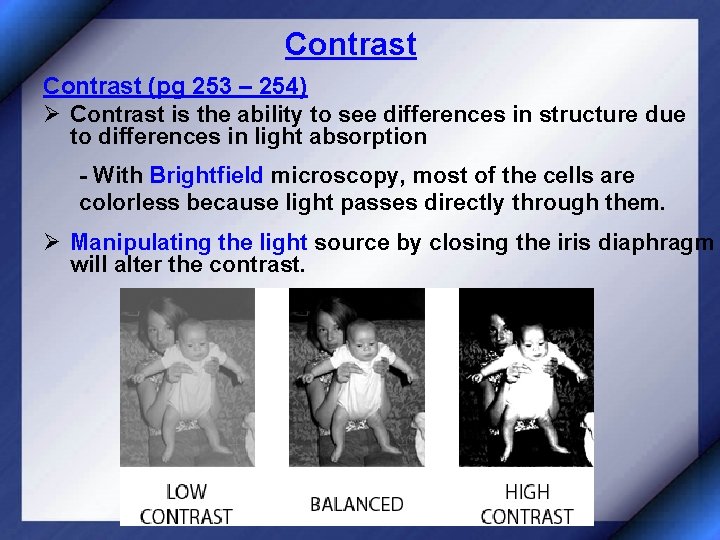 Contrast

Contrast (pg 253 – 254)

➢ Contrast is the ability to see differences in structure due to differences in light absorption

- With Brightfield microscopy, most of the cells are colorless because light passes directly through them.

➢ Manipulating the light source by closing the iris diaphragm will alter the contrast.

LOW CONTRAST

BALANCED

HIGH CONTRAST